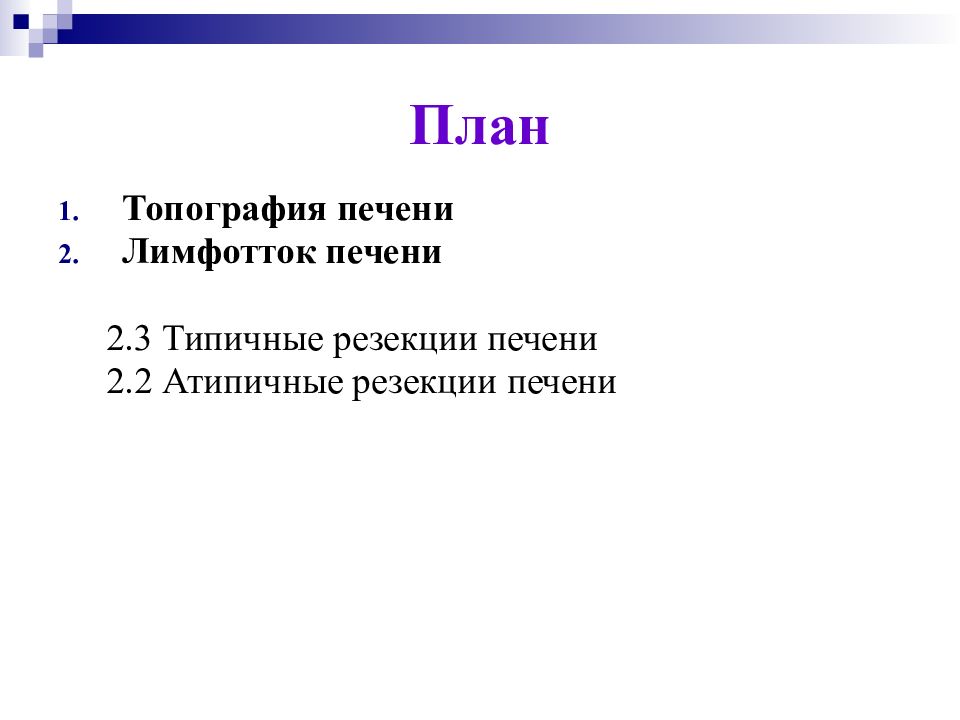 План

1. Топография печени
2. Лимфотток печени

2.3 Типичные резекции печени
2.2 Атипичные резекции печени